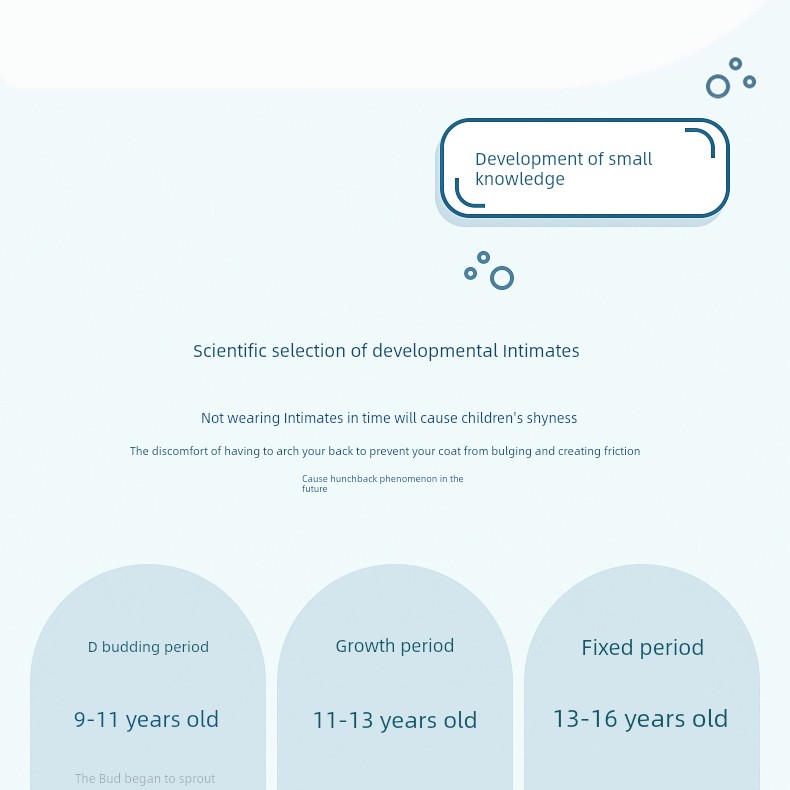 Development of small knowledge

Scientific selection of developmental Intimates

Not wearing Intimates in time will cause children's shyness

The discomfort of having to arch your back to prevent your coat from bulging and creating friction

Cause hunchback phenomenon in the future

D budding period

9-11 years old

The Bud began to sprout

Growth period

11-13 years old

Fixed period

13-16 years old